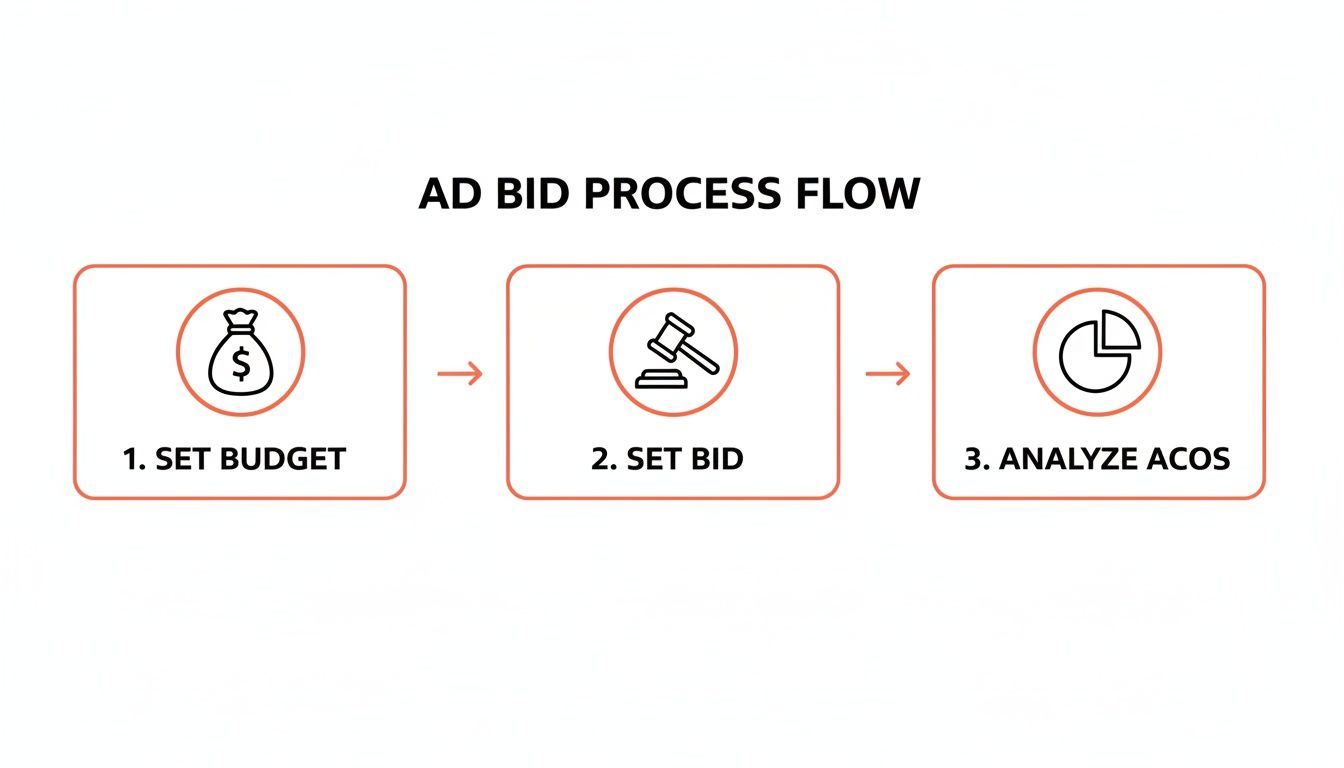 AD BID PROCESS FLOW

$

1. SET BUDGET

2. SET BID

3. ANALYZE ACOS